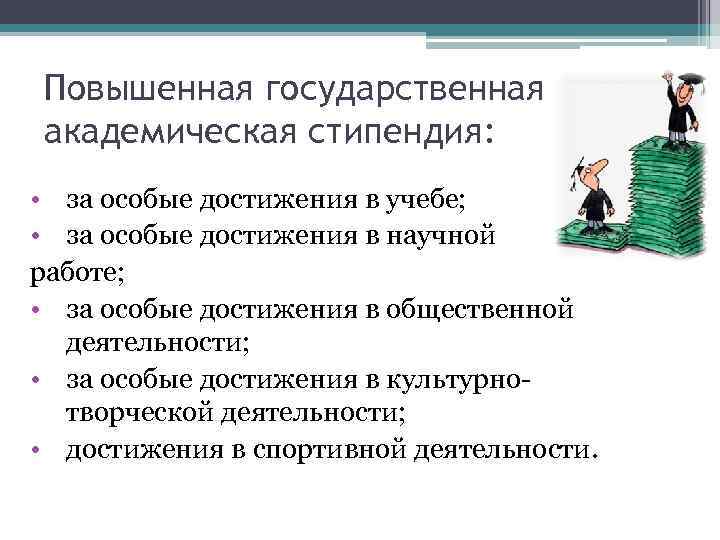 Повышенная государственная академическая стипендия:

• за особые достижения в учебе;
• за особые достижения в научной
работе;
• за особые достижения в общественной деятельности;
• за особые достижения в культурно-творческой деятельности;
• достижения в спортивной деятельности.